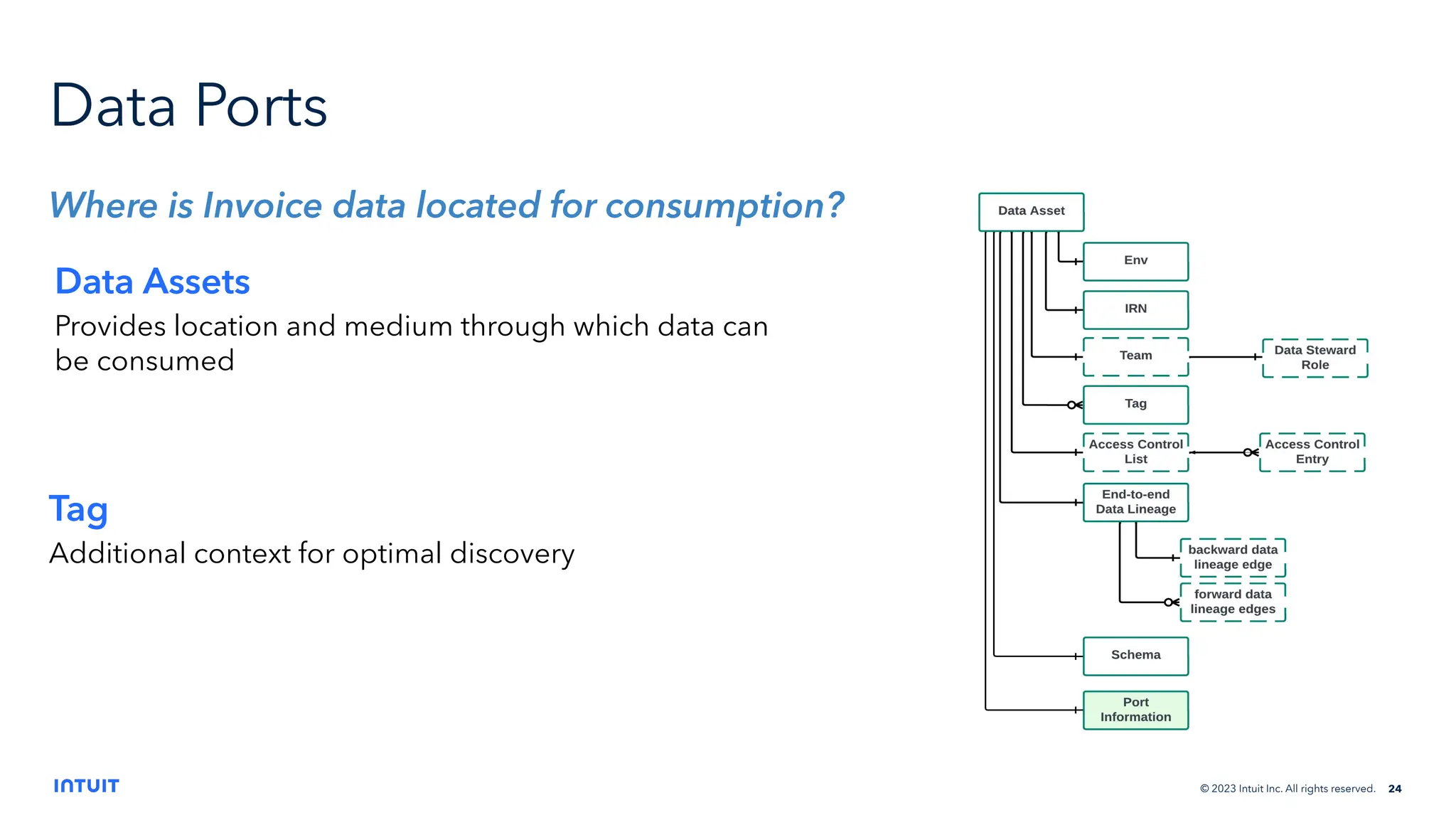 Data Ports

Where is Invoice data located for consumption?

Data Assets

Provides location and medium through which data can be consumed

Tag

Additional context for optimal discovery

Data Asset

Env

IRN

Team

Data Steward Role

Tag

Access Control List

Access Control Entry

End-to-end Data Lineage

backward data lineage edge

forward data lineage edges

Schema

Port Information

INTUIT

© 2023 Intuit Inc. All rights reserved. 24